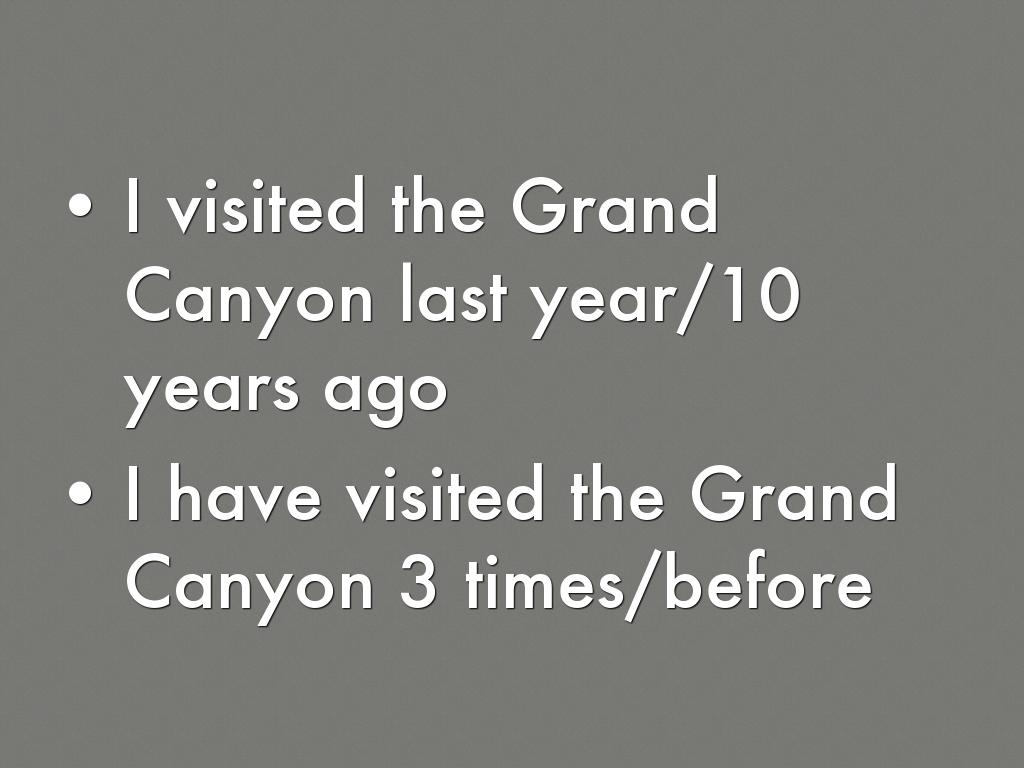 • I visited the Grand Canyon last year/10 years ago
• I have visited the Grand Canyon 3 times/before